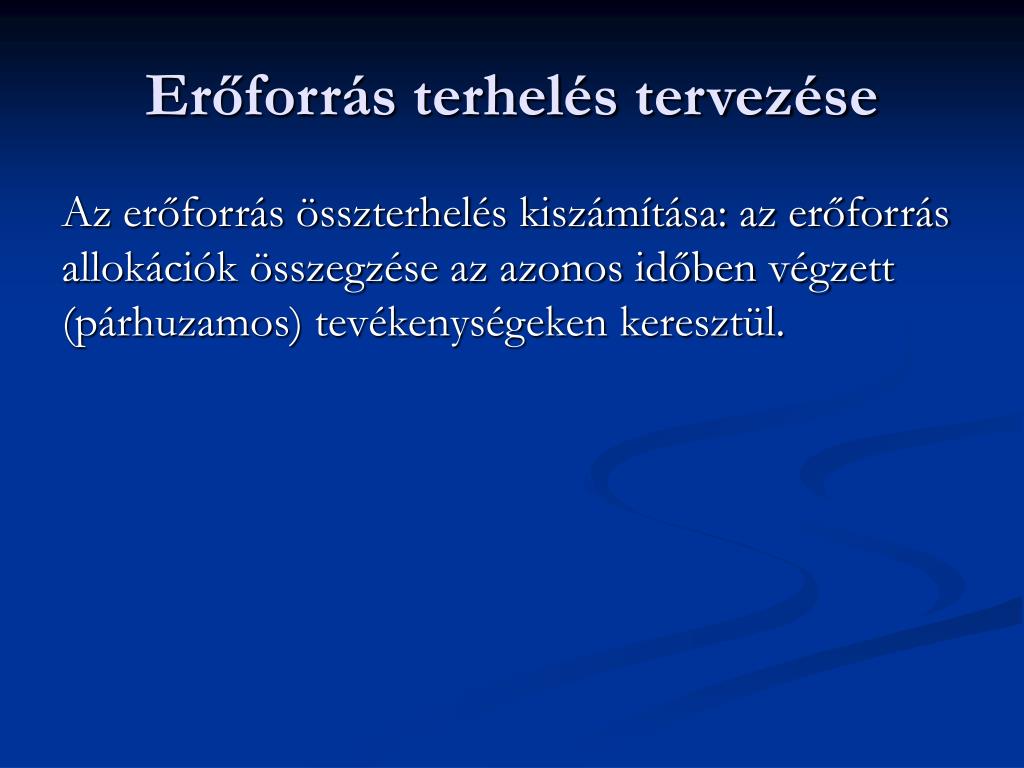 Erőforrás terhelés tervezése

Az erőforrás összterhelés kiszámítása: az erőforrás allokációk összegzése az azonos időben végzett (párhuzamos) tevékenységeken keresztül.